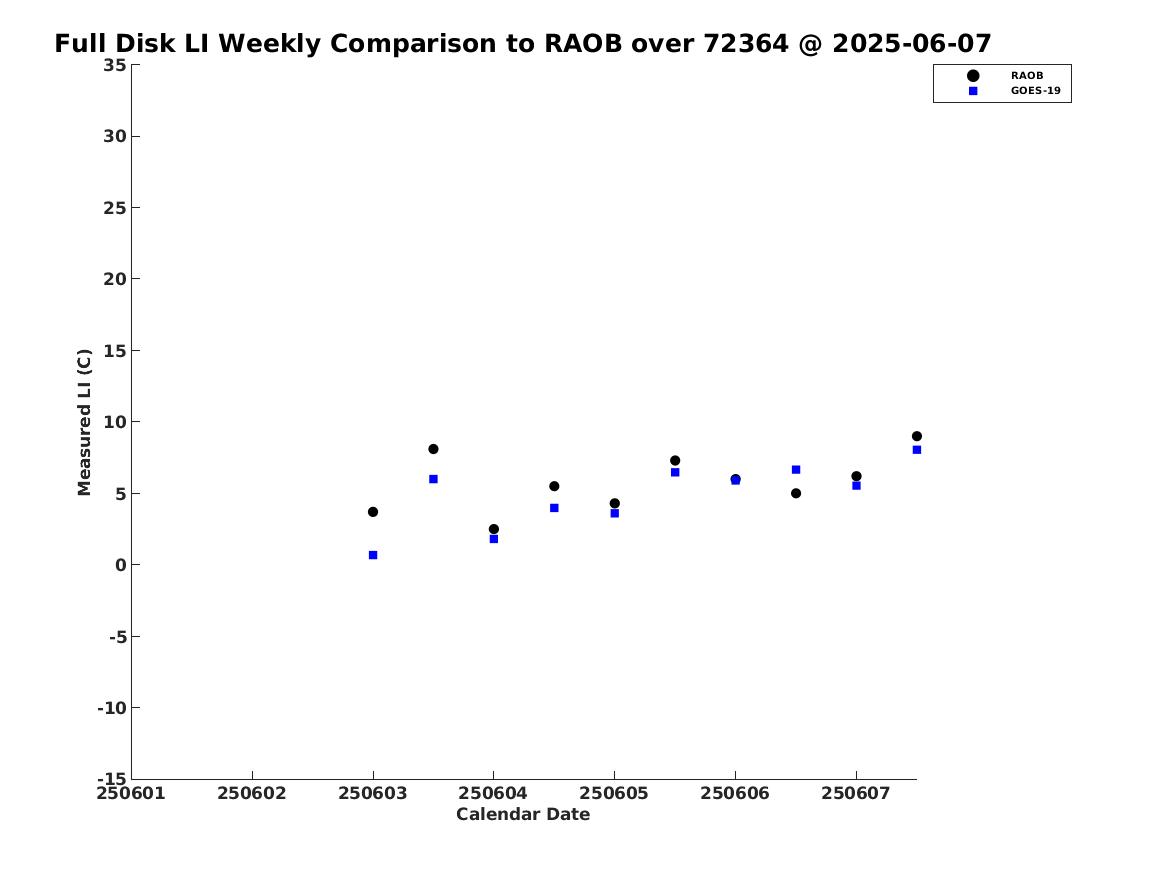 Full Disk LI Weekly Comparison to RAOB over 72364 @ 2025-06-07

RAOB
GOES-19

Measured LI (C)

35
30
25
20
15
10
5
0
-5
-10
-15

250601
250602
250603
250604
250605
250606
250607

Calendar Date